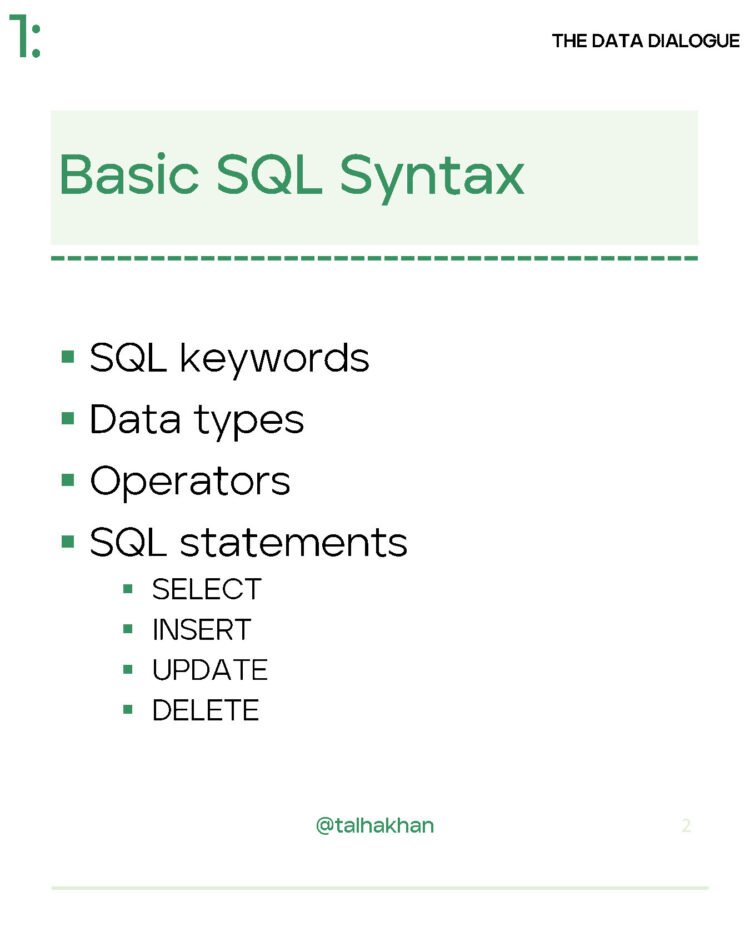 1:

THE DATA DIALOGUE

Basic SQL Syntax

- SQL keywords
- Data types
- Operators
- SQL statements
  - SELECT
  - INSERT
  - UPDATE
  - DELETE

@talhakhan

2